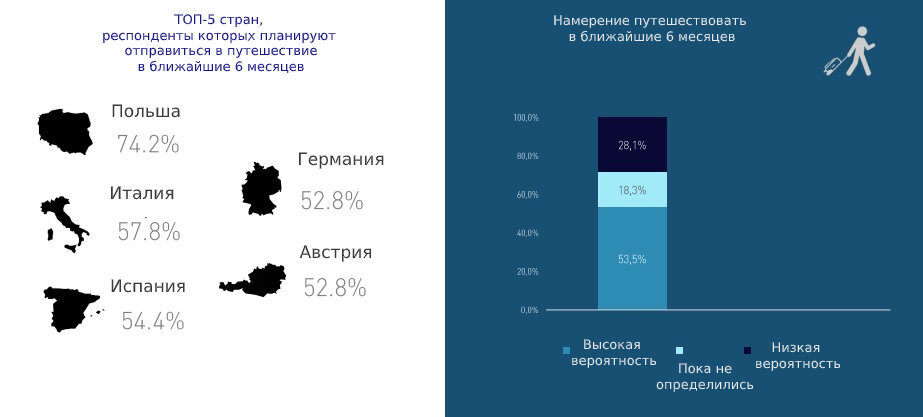 ТОП-5 стран, респонденты которых планируют отправиться в путешествие в ближайшие 6 месяцев

Польша
74.2%

Италия
57.8%

Испания
54.4%

Германия
52.8%

Австрия
52.8%

Намерение путешествовать в ближайшие 6 месяцев

100,0%
80,0%
60,0%
40,0%
20,0%
0,0%

28,1%
18,3%
53,5%

Высокая вероятность
Пока не определились
Низкая вероятность